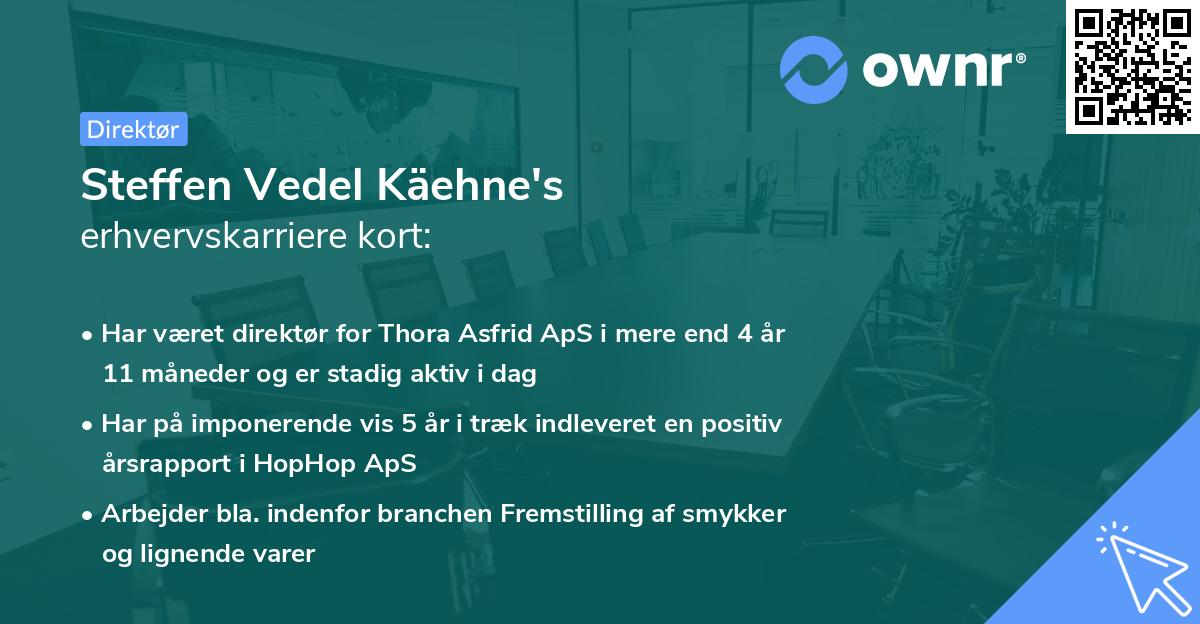 ownr®

Direktør

Steffen Vedel Käehne's
erhvervskarriere kort:

• Har været direktør for Thora Asfrid ApS i mere end 4 år 11 måneder og er stadig aktiv i dag

• Har på imponerende vis 5 år i træk indleveret en positiv årsrapport i HopHop ApS

• Arbejder bla. indenfor branchen Fremstilling af smykker og lignende varer